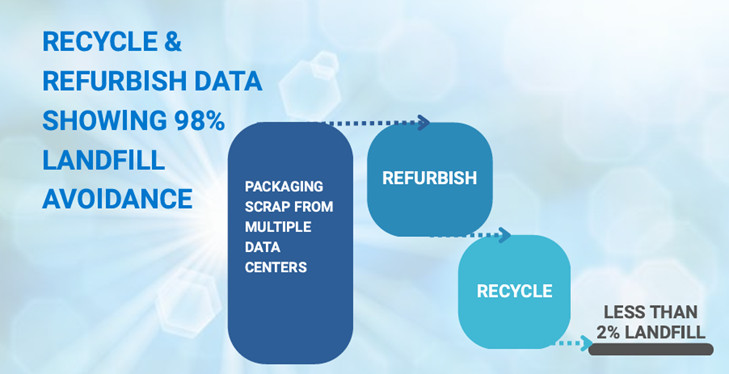 RECYCLE & REFURBISH DATA SHOWING 98% LANDFILL AVOIDANCE

PACKAGING SCRAP FROM MULTIPLE DATA CENTERS

REFURBISH

RECYCLE

LESS THAN 2% LANDFILL